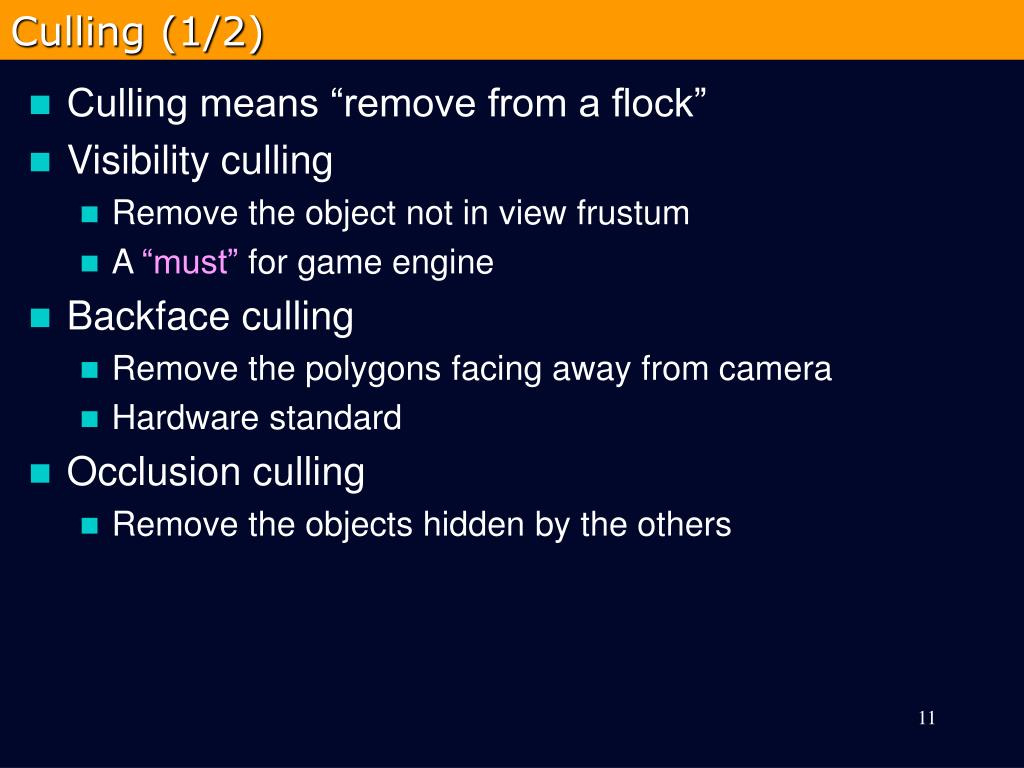 Culling (1/2)

Culling means “remove from a flock”

Visibility culling

Remove the object not in view frustum

A “must” for game engine

Backface culling

Remove the polygons facing away from camera

Hardware standard

Occlusion culling

Remove the objects hidden by the others

11